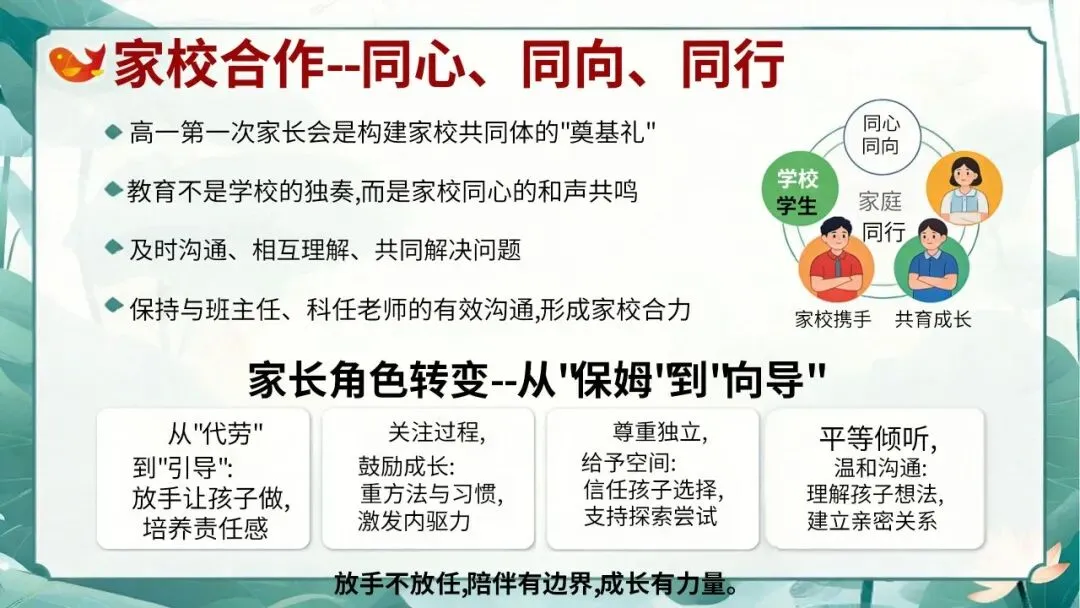 家校合作--同心、同向、同行

高一第一次家长会是构建家校共同体的"奠基礼"

教育不是学校的独奏,而是家校同心的和声共鸣

及时沟通、相互理解、共同解决问题

保持与班主任、科任老师的有效沟通,形成家校合力

同心
同向

学校
学生

家庭
同行

家校携手

共育成长

家长角色转变--从"保姆"到"向导"

从"代劳"
到"引导":
放手让孩子做,
培养责任感

关注过程,
鼓励成长:
重方法与习惯,
激发内驱力

尊重独立,
给予空间:
信任孩子选择,
支持探索尝试

平等倾听,
温和沟通:
理解孩子想法,
建立亲密关系

放手不放任,陪伴有边界,成长有力量。